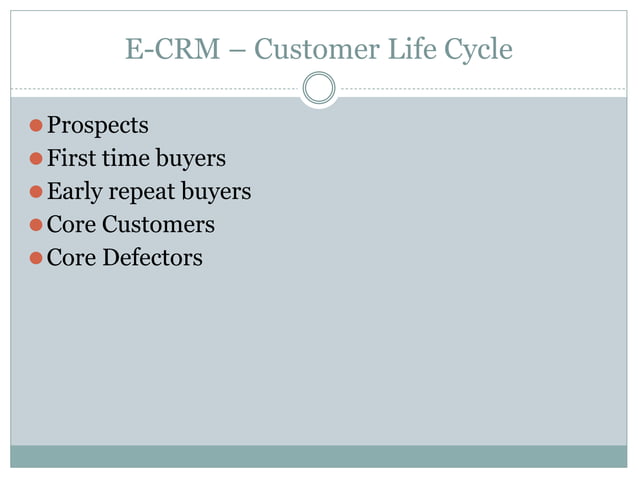 E-CRM – Customer Life Cycle

- Prospects
- First time buyers
- Early repeat buyers
- Core Customers
- Core Defectors